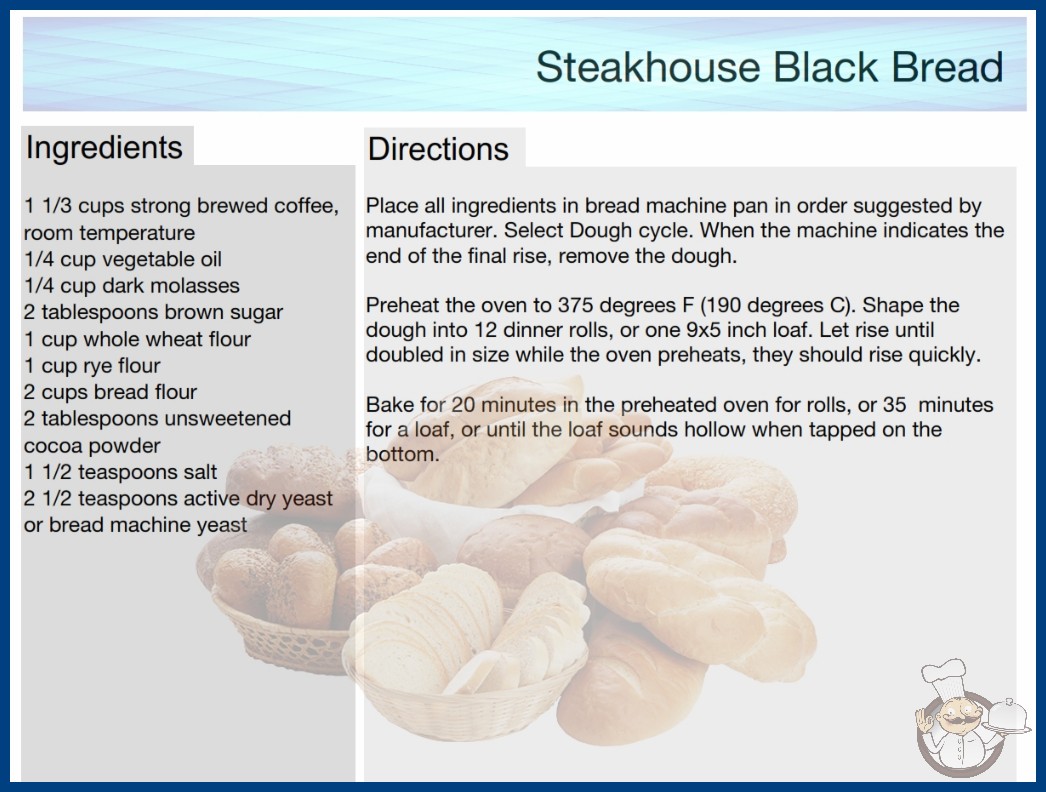 Steakhouse Black Bread

Ingredients

1 1/3 cups strong brewed coffee, room temperature
1/4 cup vegetable oil
1/4 cup dark molasses
2 tablespoons brown sugar
1 cup whole wheat flour
1 cup rye flour
2 cups bread flour
2 tablespoons unsweetened cocoa powder
1 1/2 teaspoons salt
2 1/2 teaspoons active dry yeast or bread machine yeast

Directions

Place all ingredients in bread machine pan in order suggested by manufacturer. Select Dough cycle. When the machine indicates the end of the final rise, remove the dough.

Preheat the oven to 375 degrees F (190 degrees C). Shape the dough into 12 dinner rolls, or one 9x5 inch loaf. Let rise until doubled in size while the oven preheats, they should rise quickly.

Bake for 20 minutes in the preheated oven for rolls, or 35 minutes for a loaf, or until the loaf sounds hollow when tapped on the bottom.